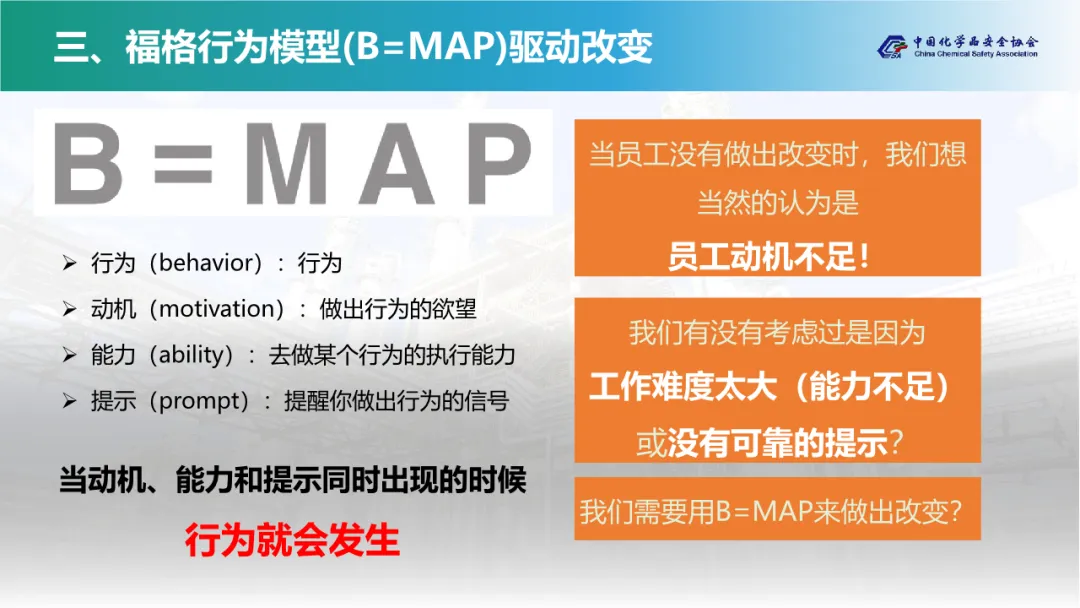 三、福格行为模型(B=MAP)驱动改变

中国化学品安全协会
China Chemical Safety Association

B = M A P

➢ 行为（behavior）：行为
➢ 动机（motivation）：做出行为的欲望
➢ 能力（ability）：去做某个行为的执行能力
➢ 提示（prompt）：提醒你做出行为的信号

当动机、能力和提示同时出现的时候
行为就会发生

当员工没有做出改变时，我们想当然的认为是
员工动机不足！

我们有没有考虑过是因为
工作难度太大（能力不足）
或没有可靠的提示？

我们需要用B=MAP来做出改变？